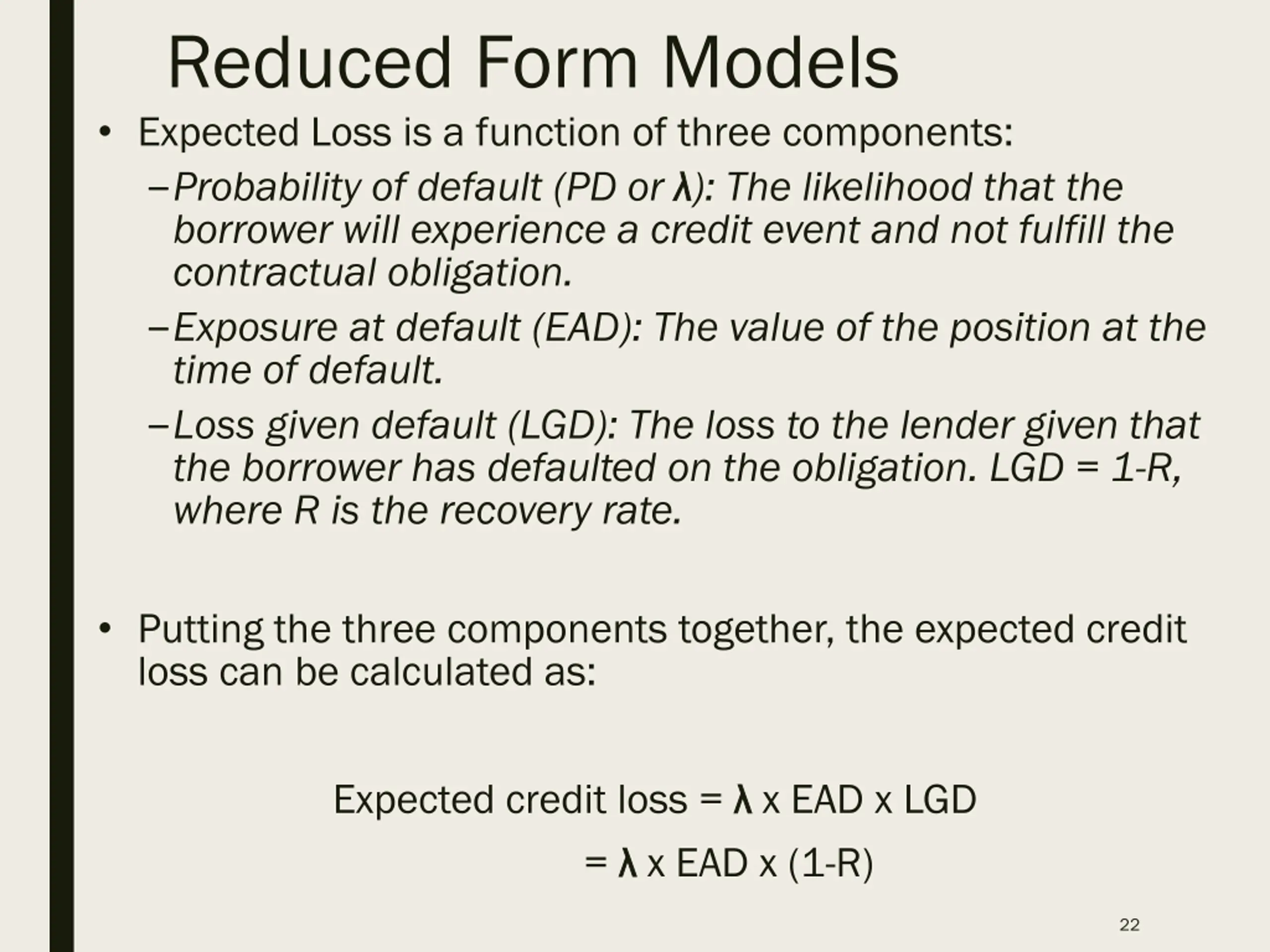 Reduced Form Models

• Expected Loss is a function of three components:

– Probability of default (PD or λ): The likelihood that the borrower will experience a credit event and not fulfill the contractual obligation.

– Exposure at default (EAD): The value of the position at the time of default.

– Loss given default (LGD): The loss to the lender given that the borrower has defaulted on the obligation. LGD = 1-R, where R is the recovery rate.

• Putting the three components together, the expected credit loss can be calculated as:

Expected credit loss = λ x EAD x LGD

= λ x EAD x (1-R)

22